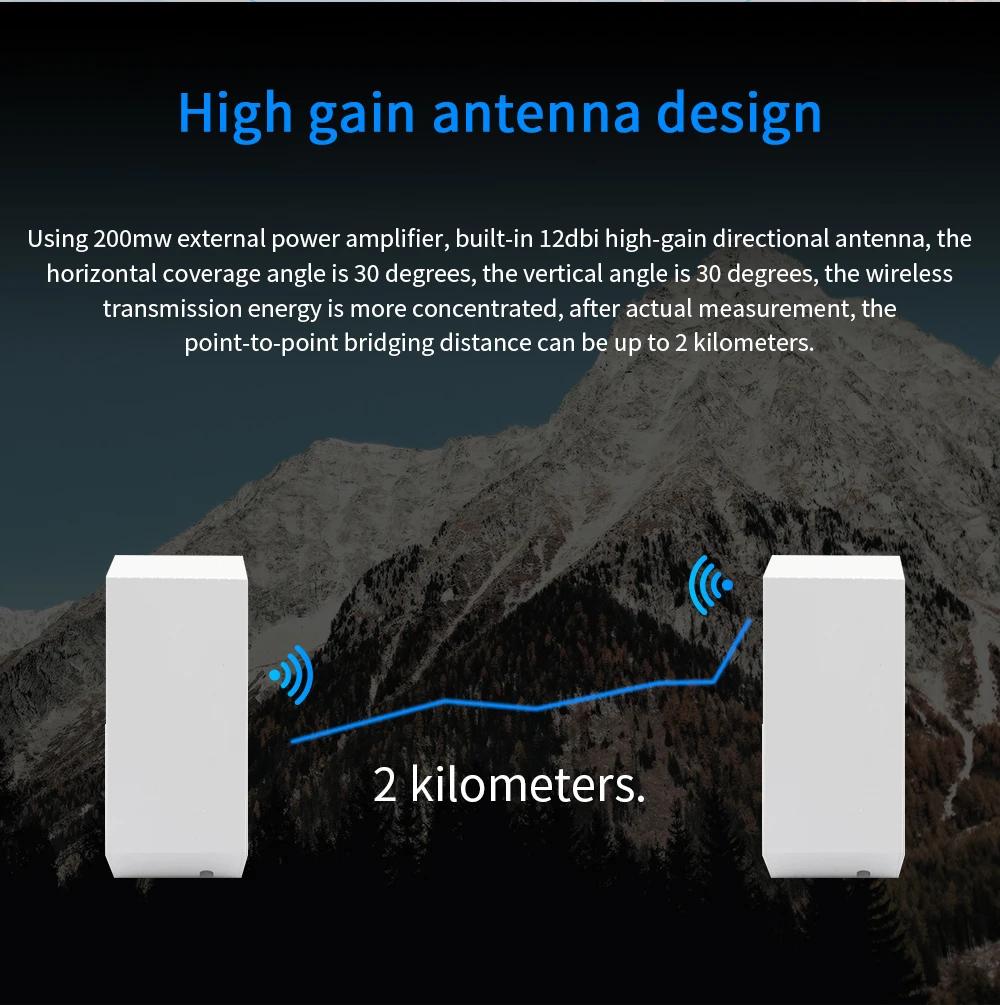 High gain antenna design

Using 200mw external power amplifier, built-in 12dbi high-gain directional antenna, the horizontal coverage angle is 30 degrees, the vertical angle is 30 degrees, the wireless transmission energy is more concentrated, after actual measurement, the point-to-point bridging distance can be up to 2 kilometers.

2 kilometers.